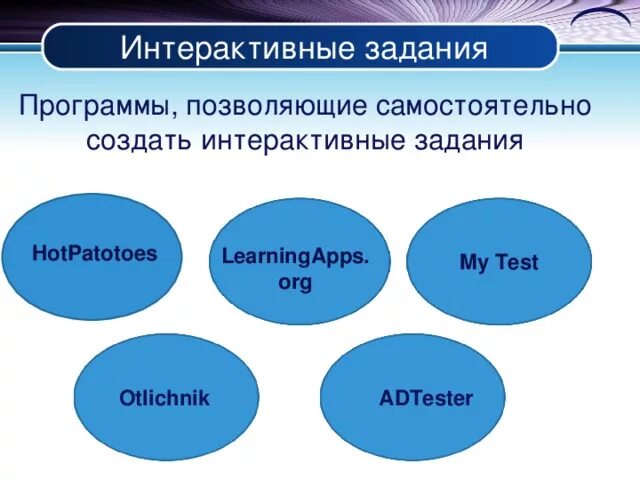 Интерактивные задания

Программы, позволяющие самостоятельно создать интерактивные задания

HotPatotoes

LearningApps.org

My Test

Otlichnik

ADTester